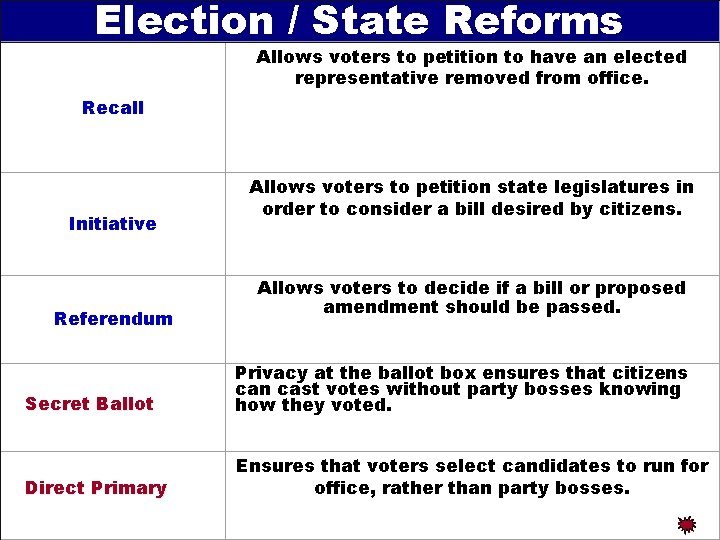 Election / State Reforms

| | |
|---|---|
| Recall | Allows voters to petition to have an elected representative removed from office. |
| Initiative | Allows voters to petition state legislatures in order to consider a bill desired by citizens. |
| Referendum | Allows voters to decide if a bill or proposed amendment should be passed. |
| Secret Ballot | Privacy at the ballot box ensures that citizens can cast votes without party bosses knowing how they voted. |
| Direct Primary | Ensures that voters select candidates to run for office, rather than party bosses. |